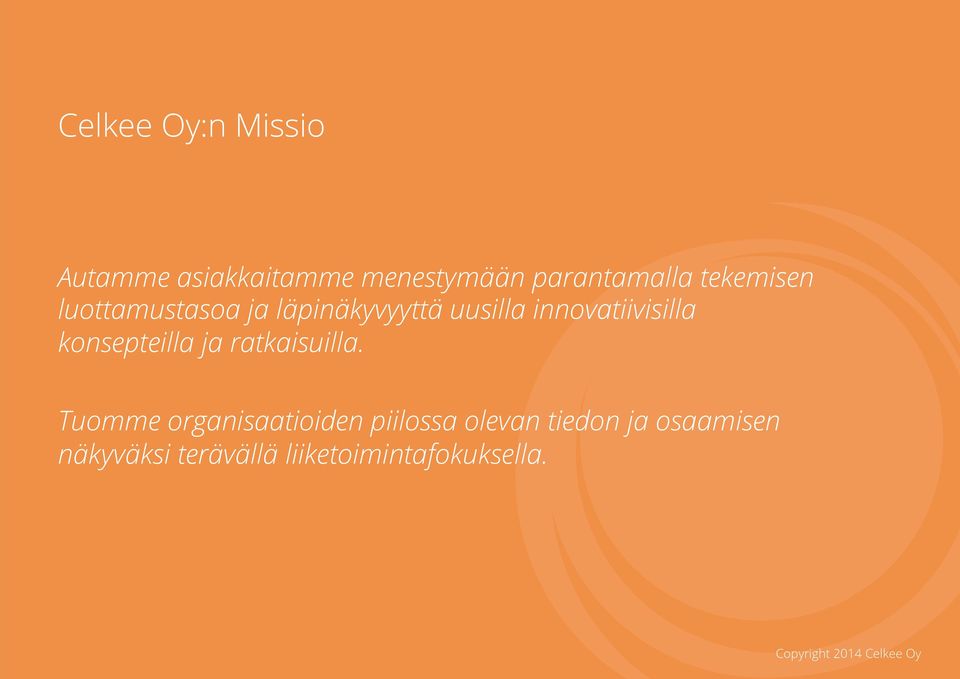 Celkee Oy:n Missio

Autamme asiakkaitamme menestymään parantamalla tekemisen luottamustasoa ja läpinäkyvyyttä uusilla innovatiivisilla konsepteilla ja ratkaisuilla.

Tuomme organisaatioiden piilossa olevan tiedon ja osaamisen näkyväksi terävällä liiketoimintafokuksella.

Copyright 2014 Celkee Oy